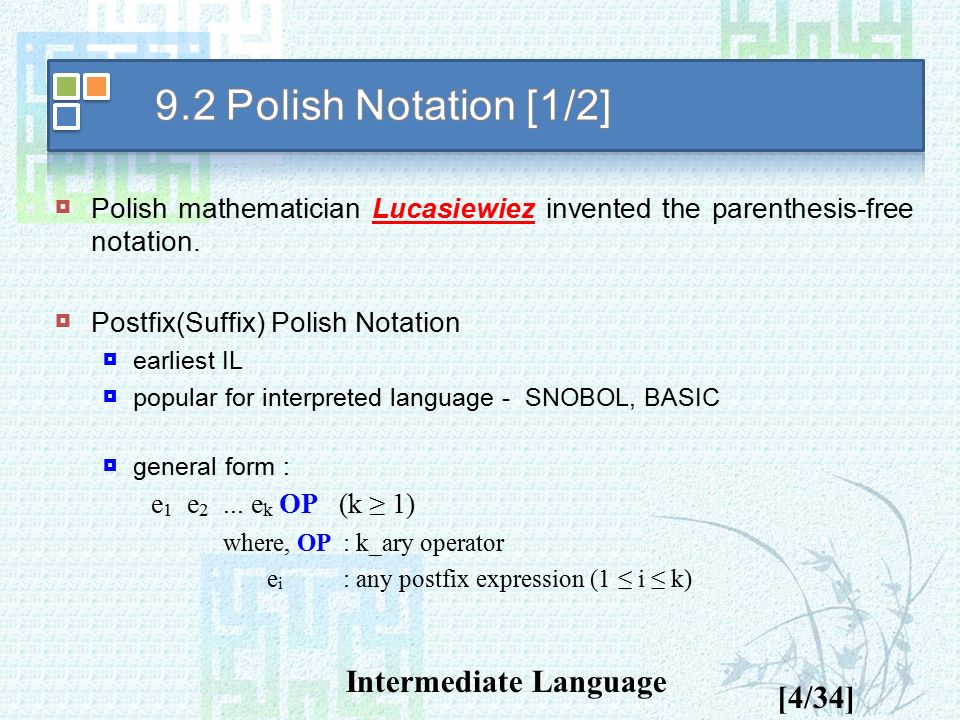 9.2 Polish Notation [1/2]

Polish mathematician Lucasiewiez invented the parenthesis-free notation.

Postfix(Suffix) Polish Notation

earliest IL

popular for interpreted language - SNOBOL, BASIC

general form :

$e_1$ $e_2$ ... $e_k$ OP ($k \geq 1$)

where, OP : k_ary operator

$e_i$ : any postfix expression ($1 \leq i \leq k$)

Intermediate Language

[4/34]